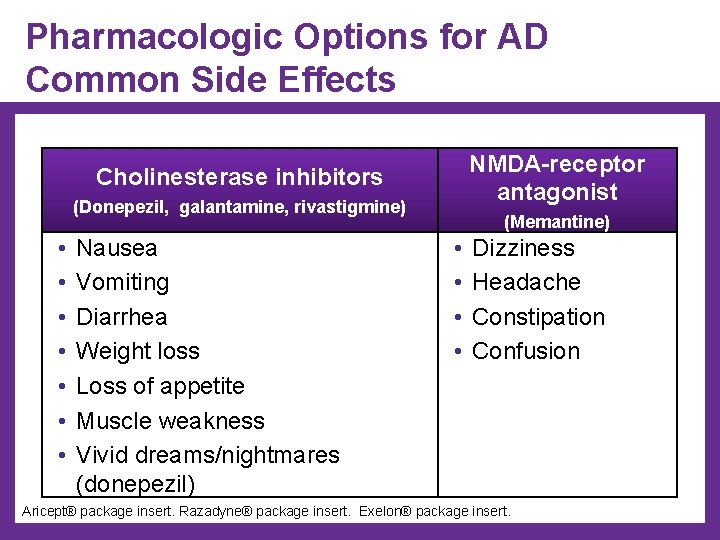 Pharmacologic Options for AD
Common Side Effects

| Cholinesterase inhibitors (Donepezil, galantamine, rivastigmine) | NMDA-receptor antagonist (Memantine) |
|---|---|
| • Nausea<br>• Vomiting<br>• Diarrhea<br>• Weight loss<br>• Loss of appetite<br>• Muscle weakness<br>• Vivid dreams/nightmares (donepezil) | • Dizziness<br>• Headache<br>• Constipation<br>• Confusion |

Aricept® package insert. Razadyne® package insert. Exelon® package insert.